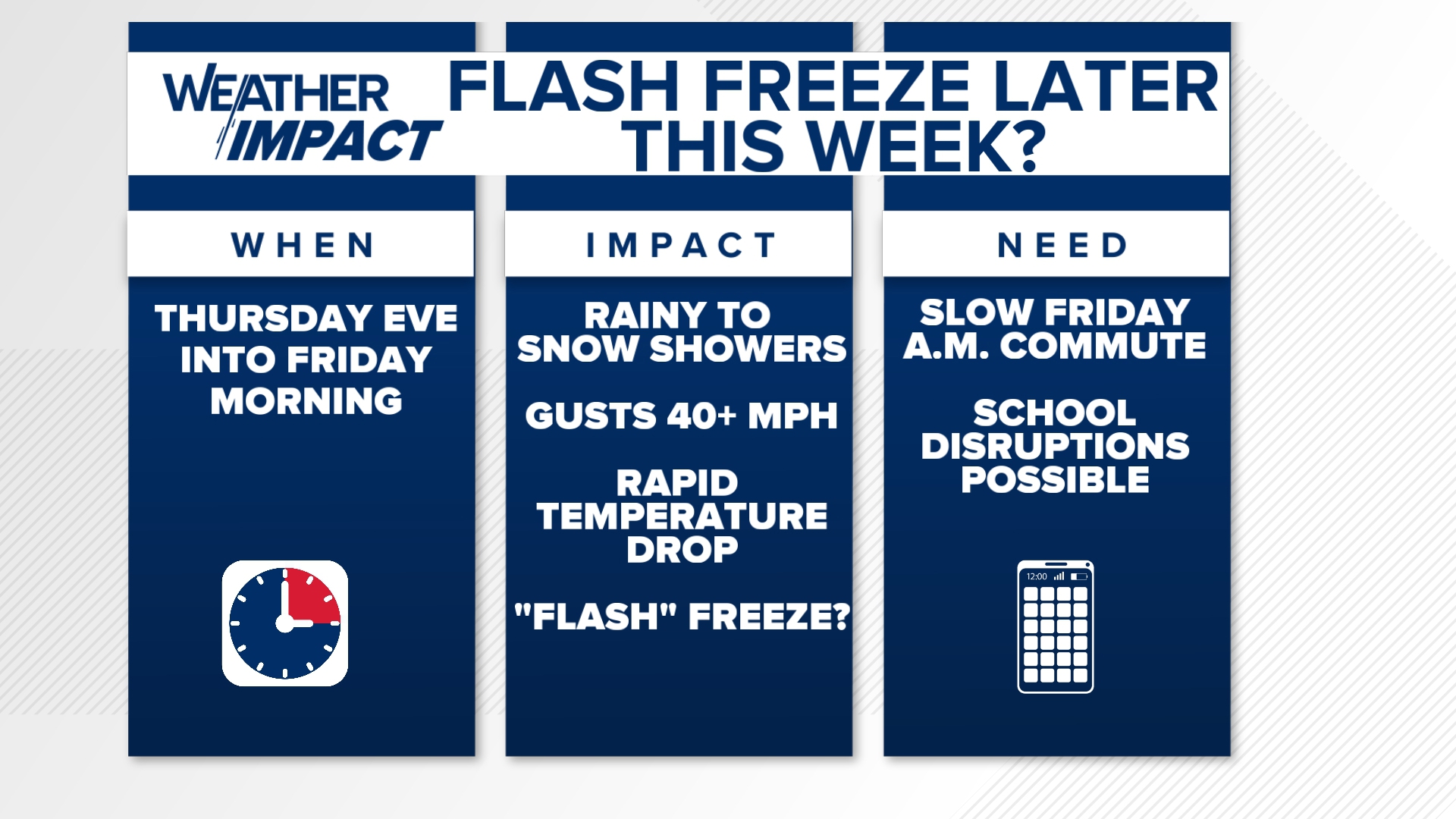 WEATHER IMPACT

FLASH FREEZE LATER THIS WEEK?

WHEN

THURSDAY EVE INTO FRIDAY MORNING

IMPACT

RAINY TO SNOW SHOWERS

GUSTS 40+ MPH

RAPID TEMPERATURE DROP

"FLASH" FREEZE?

NEED

SLOW FRIDAY A.M. COMMUTE

SCHOOL DISRUPTIONS POSSIBLE

12:00